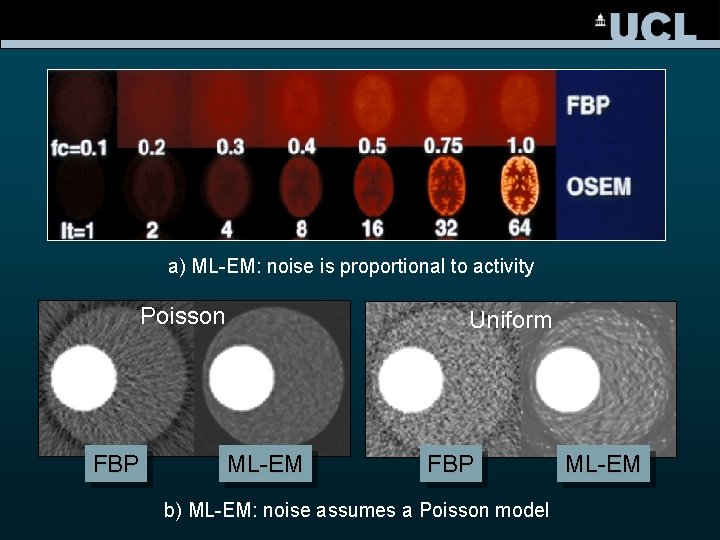 UCL

FBP

fc=0.1 0.2 0.3 0.4 0.5 0.75 1.0

OSEM

It=1 2 4 8 16 32 64

a) ML-EM: noise is proportional to activity

Poisson

FBP ML-EM

Uniform

FBP ML-EM

b) ML-EM: noise assumes a Poisson model